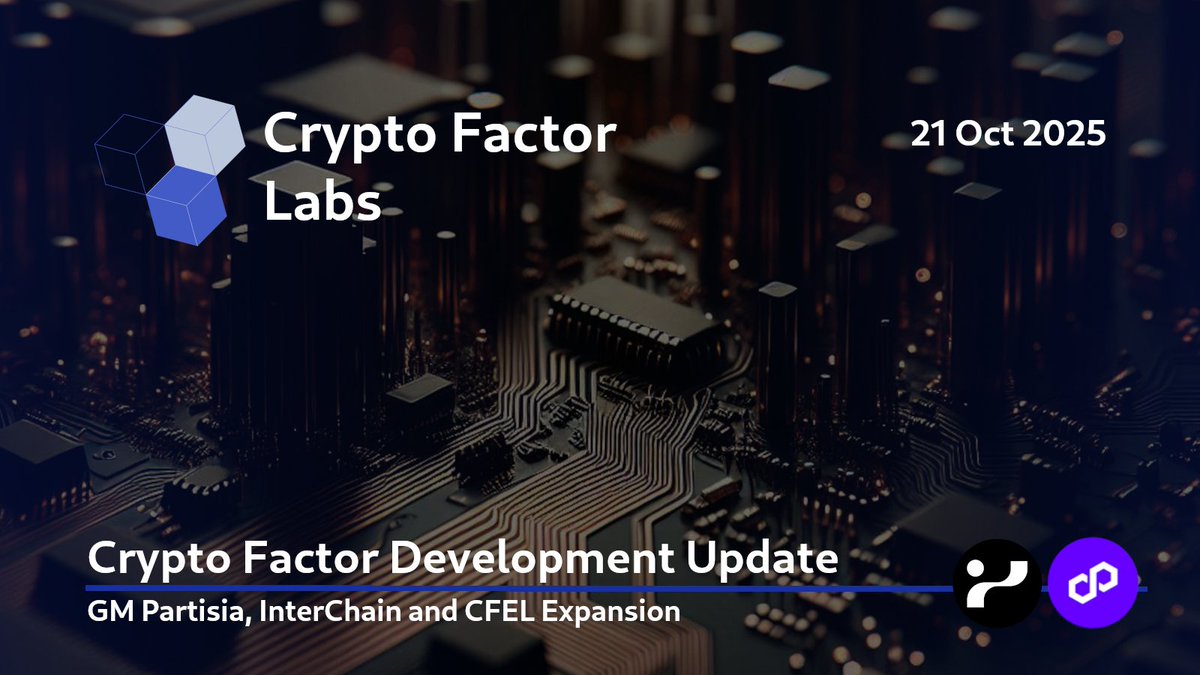 Crypto Factor Labs

21 Oct 2025

Crypto Factor Development Update

GM Partisia, InterChain and CFEL Expansion